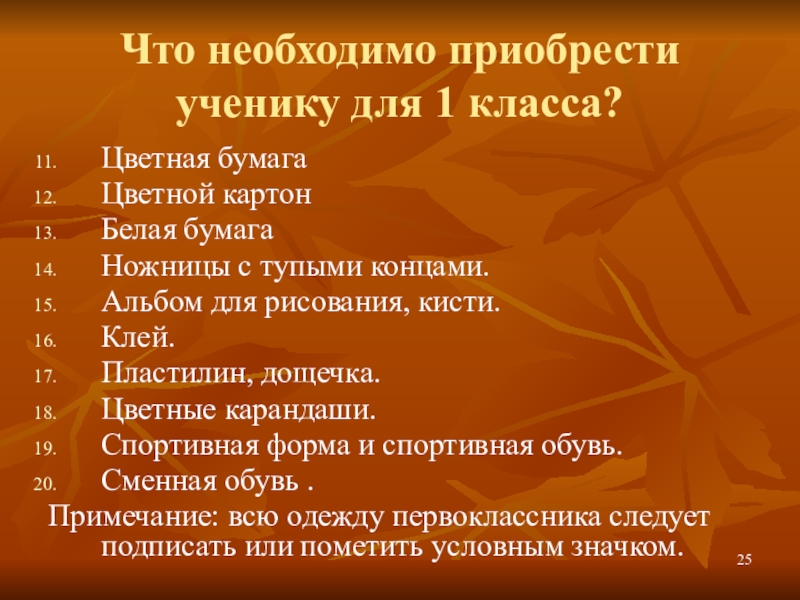 Что необходимо приобрести ученику для 1 класса?

11. Цветная бумага
12. Цветной картон
13. Белая бумага
14. Ножницы с тупыми концами.
15. Альбом для рисования, кисти.
16. Клей.
17. Пластилин, дощечка.
18. Цветные карандаши.
19. Спортивная форма и спортивная обувь.
20. Сменная обувь .

Примечание: всю одежду первоклассника следует подписать или пометить условным значком.

25